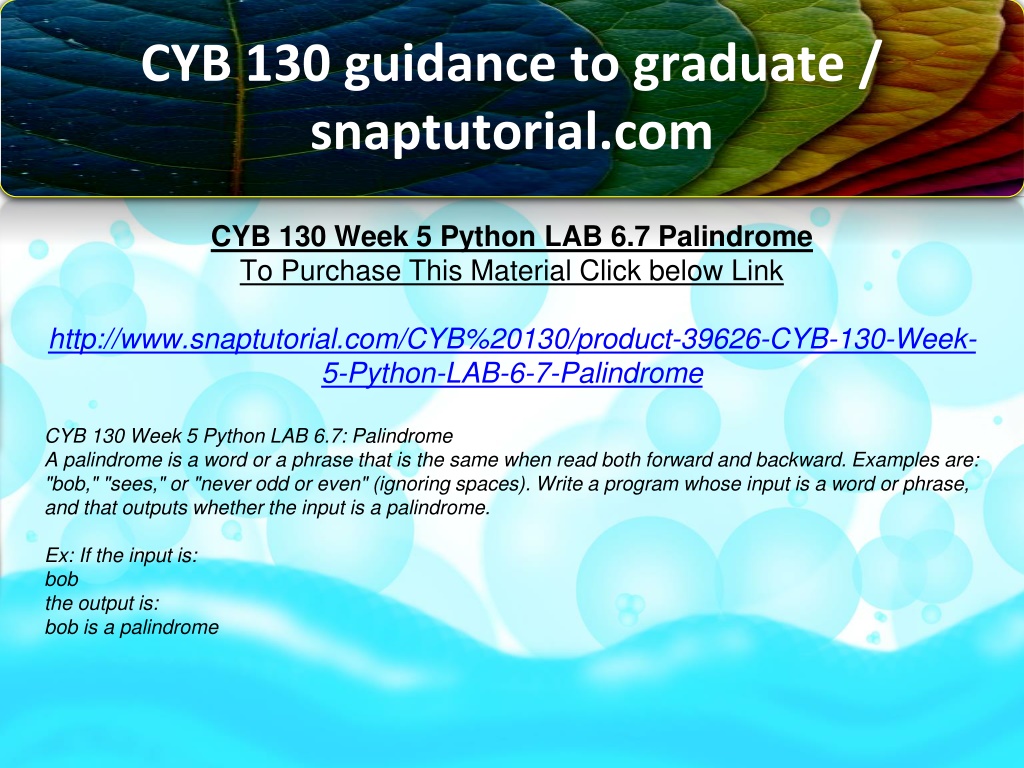 CYB 130 guidance to graduate / snaptutorial.com

CYB 130 Week 5 Python LAB 6.7 Palindrome
To Purchase This Material Click below Link

http://www.snaptutorial.com/CYB%20130/product-39626-CYB-130-Week-5-Python-LAB-6-7-Palindrome

CYB 130 Week 5 Python LAB 6.7: Palindrome
A palindrome is a word or a phrase that is the same when read both forward and backward. Examples are: "bob," "sees," or "never odd or even" (ignoring spaces). Write a program whose input is a word or phrase, and that outputs whether the input is a palindrome.

Ex: If the input is:
bob
the output is:
bob is a palindrome